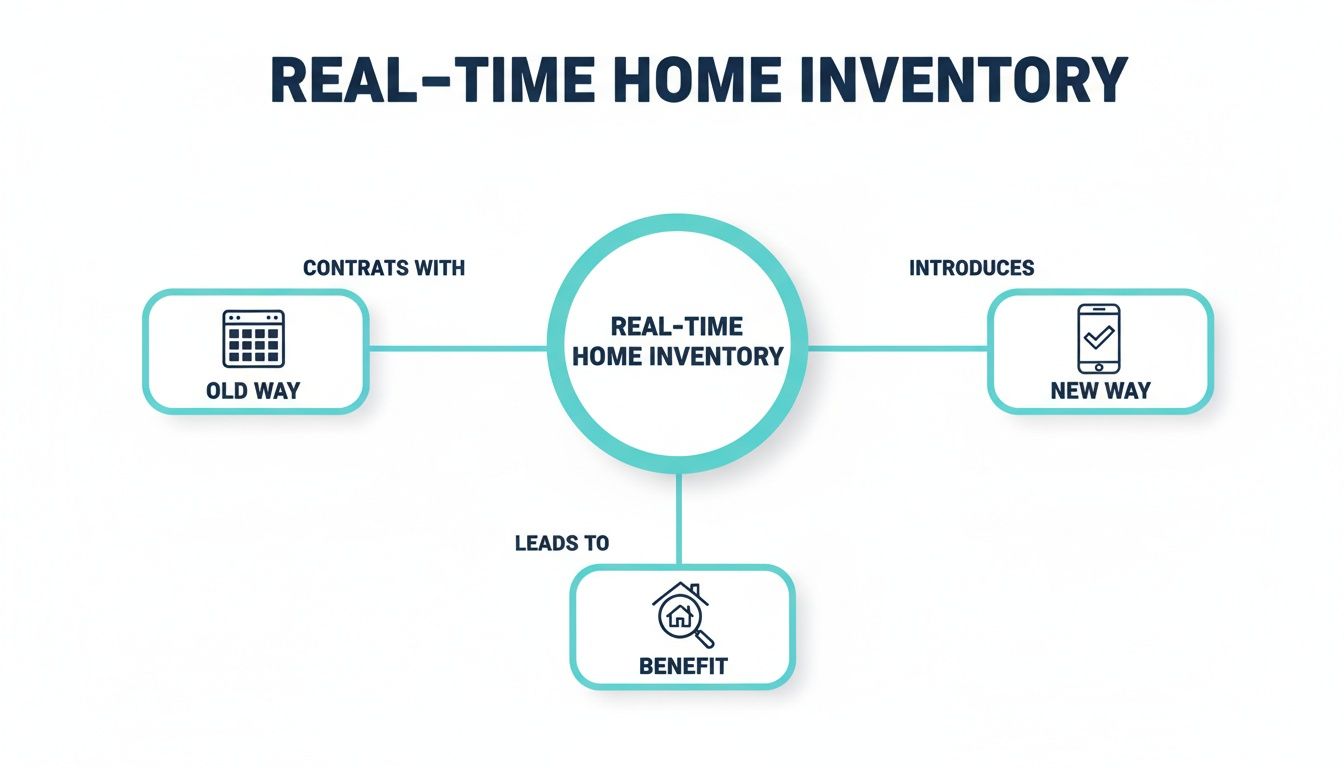 REAL-TIME HOME INVENTORY

CONTRATS WITH

OLD WAY

REAL-TIME HOME INVENTORY

INTRODUCES

NEW WAY

LEADS TO

BENEFIT